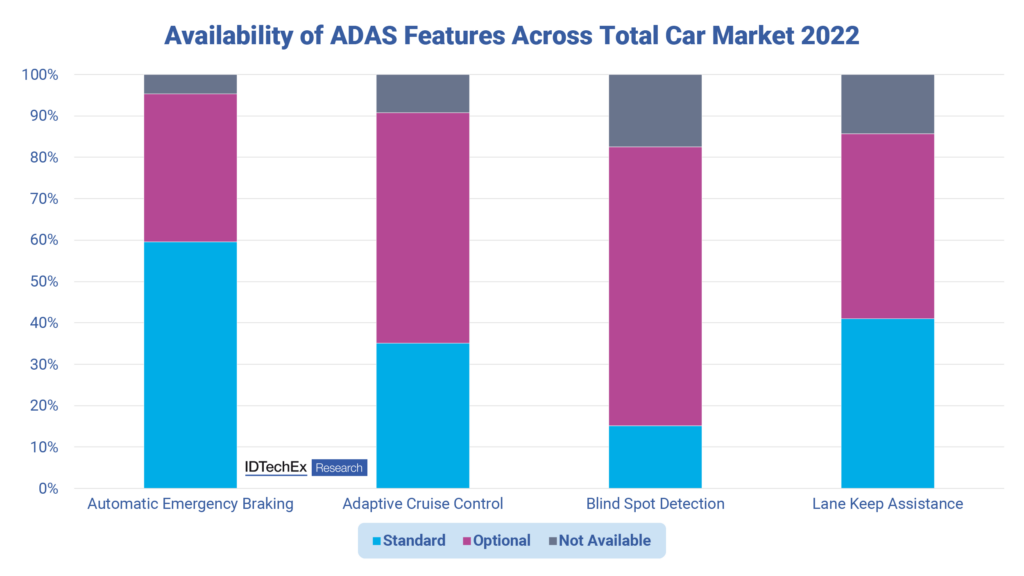 Availability of ADAS Features Across Total Car Market 2022

100%
90%
80%
70%
60%
50%
40%
30%
20%
10%
0%

IDTechEx Research

Automatic Emergency Braking
Adaptive Cruise Control
Blind Spot Detection
Lane Keep Assistance

Standard
Optional
Not Available